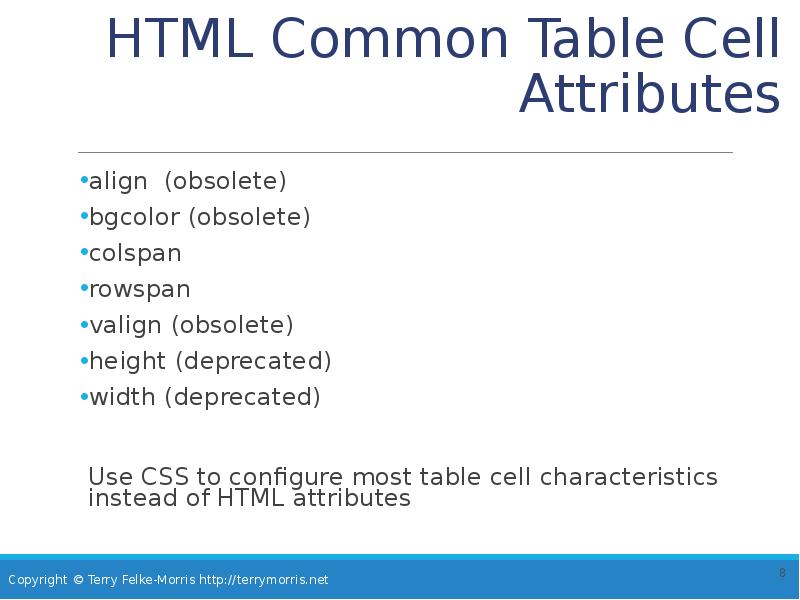 HTML Common Table Cell Attributes

•align (obsolete)
•bgcolor (obsolete)
•colspan
•rowspan
•valign (obsolete)
•height (deprecated)
•width (deprecated)

Use CSS to configure most table cell characteristics instead of HTML attributes

Copyright © Terry Felke-Morris http://terrymorris.net

8